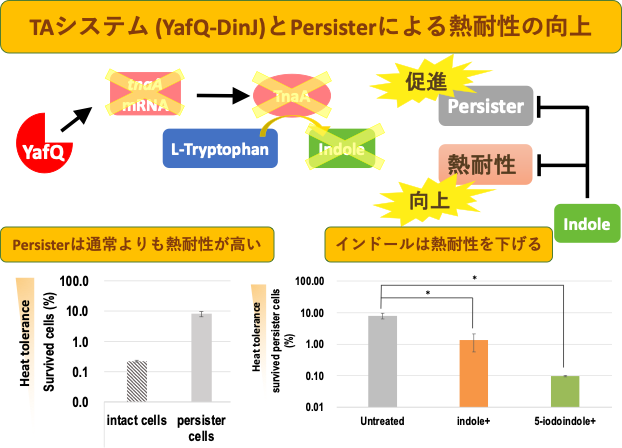 TAシステム (YafQ-DinJ)とPersisterによる熱耐性の向上

YafQ

tnaA mRNA

TnaA

L-Tryptophan

Indole

促進

Persister

熱耐性

向上

Indole

Persisterは通常よりも熱耐性が高い

Heat tolerance

Survived cells (%)

100.0
10.0
1.0
0.1
0.0

intact cells

persister cells

インドールは熱耐性を下げる

Heat tolerance

survived persister cells (%)

100.00
10.00
1.00
0.10
0.01

*

*

Untreated

indole+

5-iodoindole+